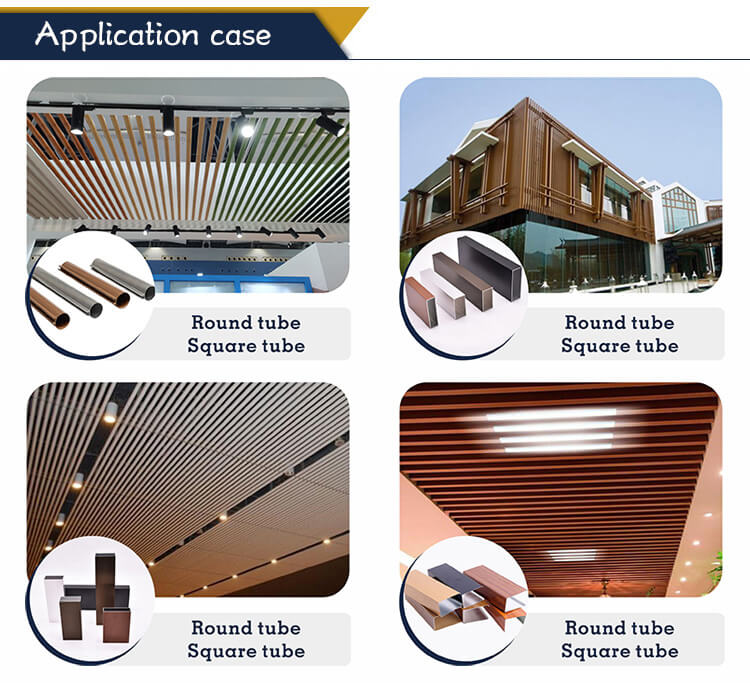 Application case

Round tube
Square tube

Round tube
Square tube

Round tube
Square tube

Round tube
Square tube